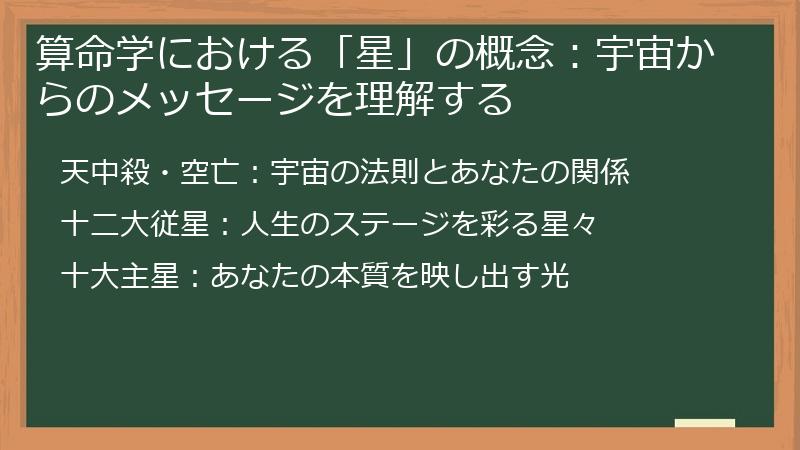 算命学における「星」の概念：宇宙からのメッセージを理解する

天中殺・空亡：宇宙の法則とあなたの関係

十二大従星：人生のステージを彩る星々

十大主星：あなたの本質を映し出す光